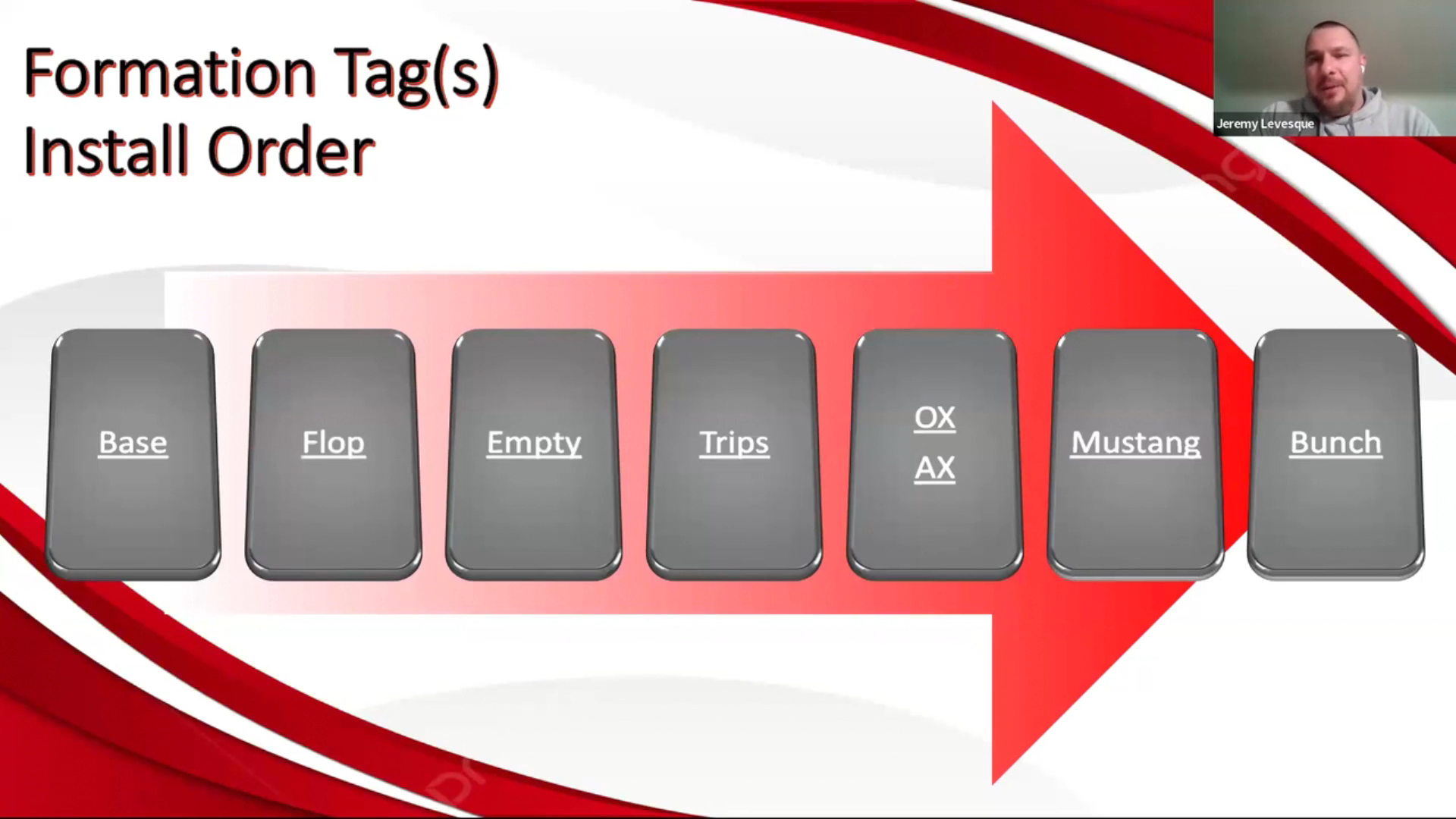 Formation Tag(s)
Install Order

Jeremy Levesque

Base

Flop

Empty

Trips

OX
AX

Mustang

Bunch